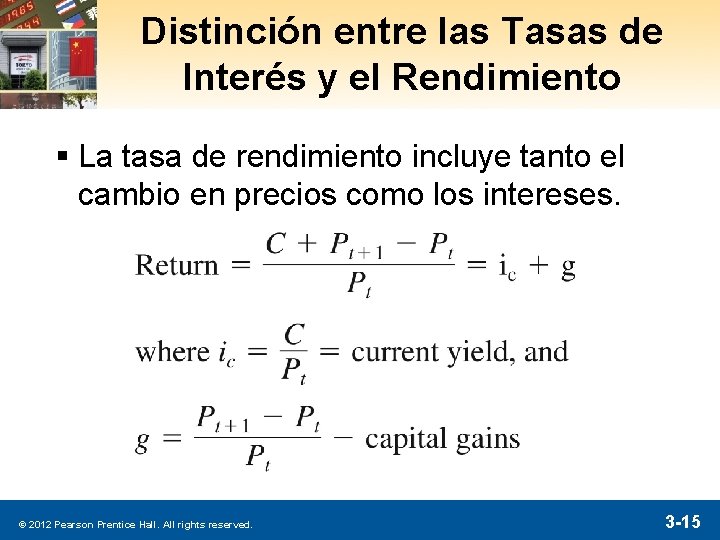 Distinción entre las Tasas de Interés y el Rendimiento

▪ La tasa de rendimiento incluye tanto el cambio en precios como los intereses.

$\text{Return} = \frac{C + P_{t+1} - P_t}{P_t} = i_c + g$

where $i_c = \frac{C}{P_t} =$ current yield, and

$g = \frac{P_{t+1} - P_t}{P_t} -$ capital gains

© 2012 Pearson Prentice Hall. All rights reserved.

3-15